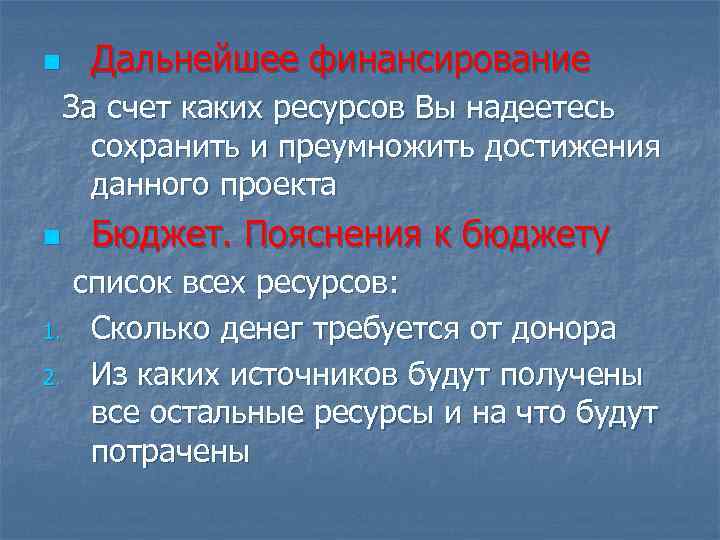 Дальнейшее финансирование

За счет каких ресурсов Вы надеетесь сохранить и преумножить достижения данного проекта

Бюджет. Пояснения к бюджету

список всех ресурсов:

1. Сколько денег требуется от донора
2. Из каких источников будут получены все остальные ресурсы и на что будут потрачены